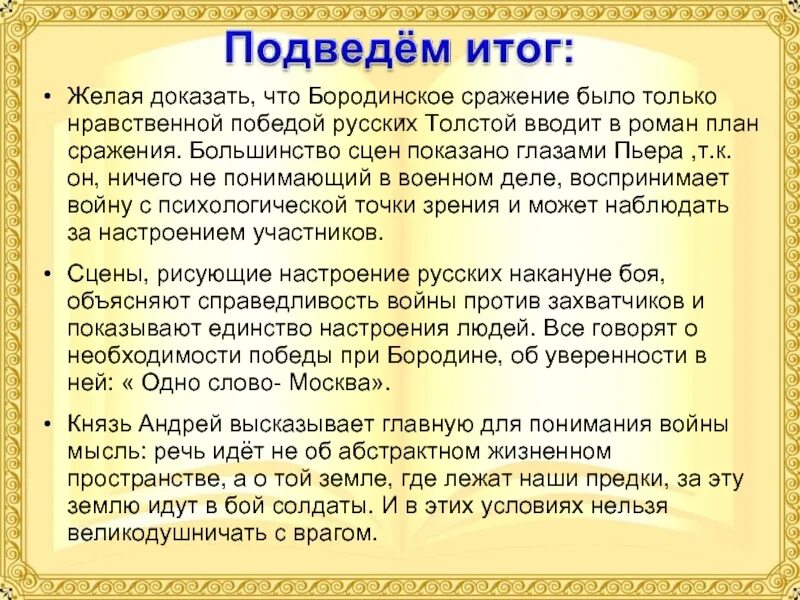 Подведём итог:

• Желая доказать, что Бородинское сражение было только нравственной победой русских Толстой вводит в роман план сражения. Большинство сцен показано глазами Пьера ,т.к. он, ничего не понимающий в военном деле, воспринимает войну с психологической точки зрения и может наблюдать за настроением участников.

• Сцены, рисующие настроение русских накануне боя, объясняют справедливость войны против захватчиков и показывают единство настроения людей. Все говорят о необходимости победы при Бородине, об уверенности в ней: « Одно слово- Москва».

• Князь Андрей высказывает главную для понимания войны мысль: речь идёт не об абстрактном жизненном пространстве, а о той земле, где лежат наши предки, за эту землю идут в бой солдаты. И в этих условиях нельзя великодушничать с врагом.